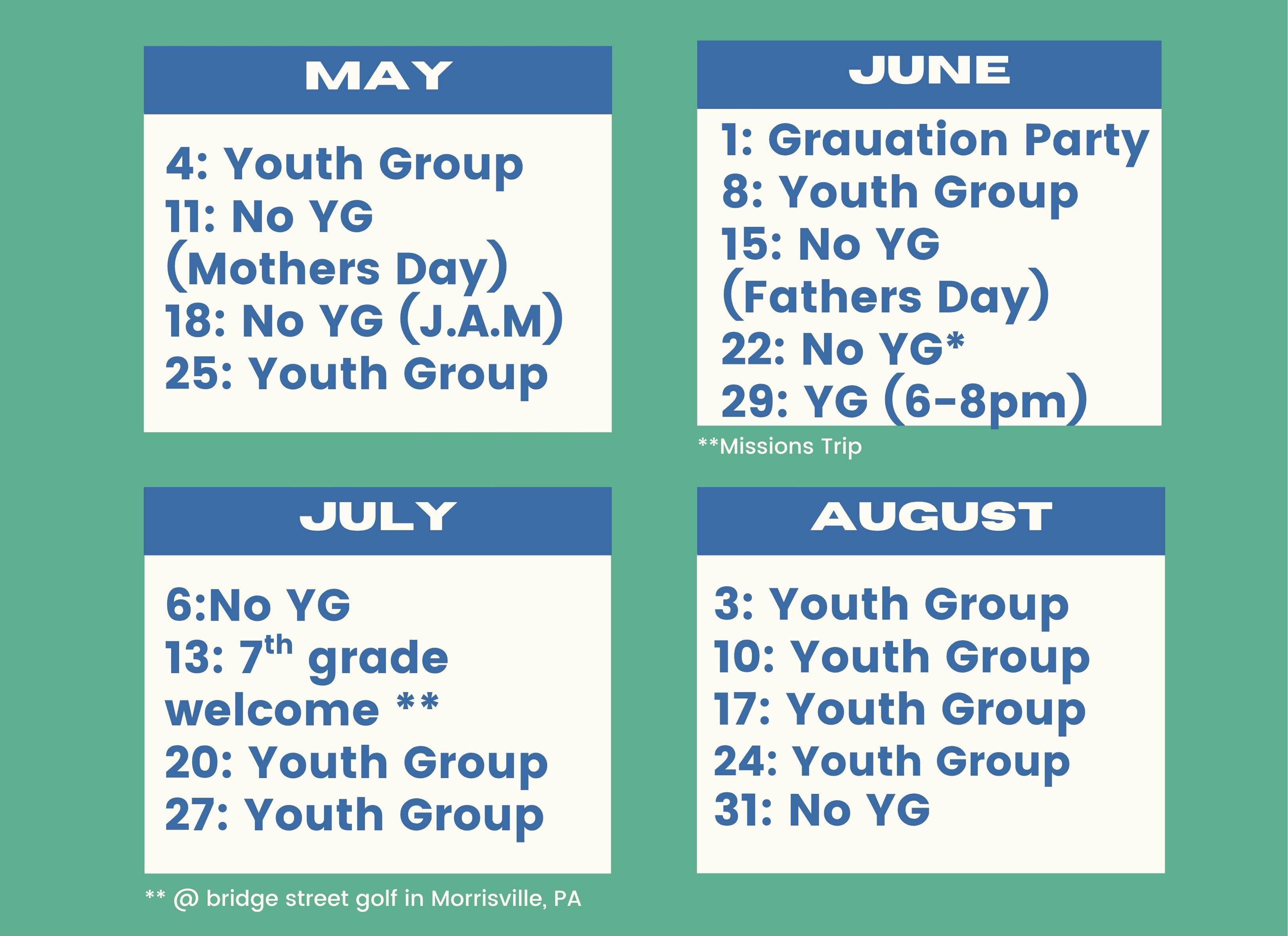 MAY

4: Youth Group
11: No YG (Mothers Day)
18: No YG (J.A.M)
25: Youth Group

JUNE

1: Grauation Party
8: Youth Group
15: No YG (Fathers Day)
22: No YG*
29: YG (6-8pm)

**Missions Trip

JULY

6:No YG
13: 7$^{th}$ grade welcome **
20: Youth Group
27: Youth Group

** @ bridge street golf in Morrisville, PA

AUGUST

3: Youth Group
10: Youth Group
17: Youth Group
24: Youth Group
31: No YG